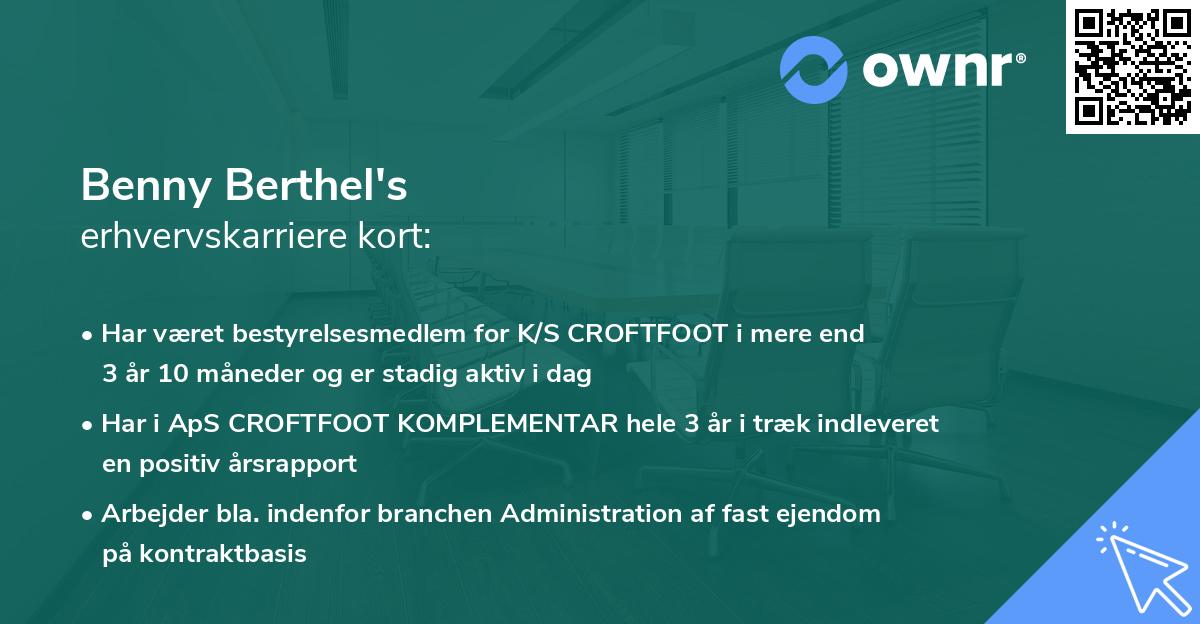 ownr®

Benny Berthel's
erhvervskarriere kort:

• Har været bestyrelsesmedlem for K/S CROFTFOOT i mere end 3 år 10 måneder og er stadig aktiv i dag

• Har i ApS CROFTFOOT KOMPLEMENTAR hele 3 år i træk indleveret en positiv årsrapport

• Arbejder bla. indenfor branchen Administration af fast ejendom på kontraktbasis